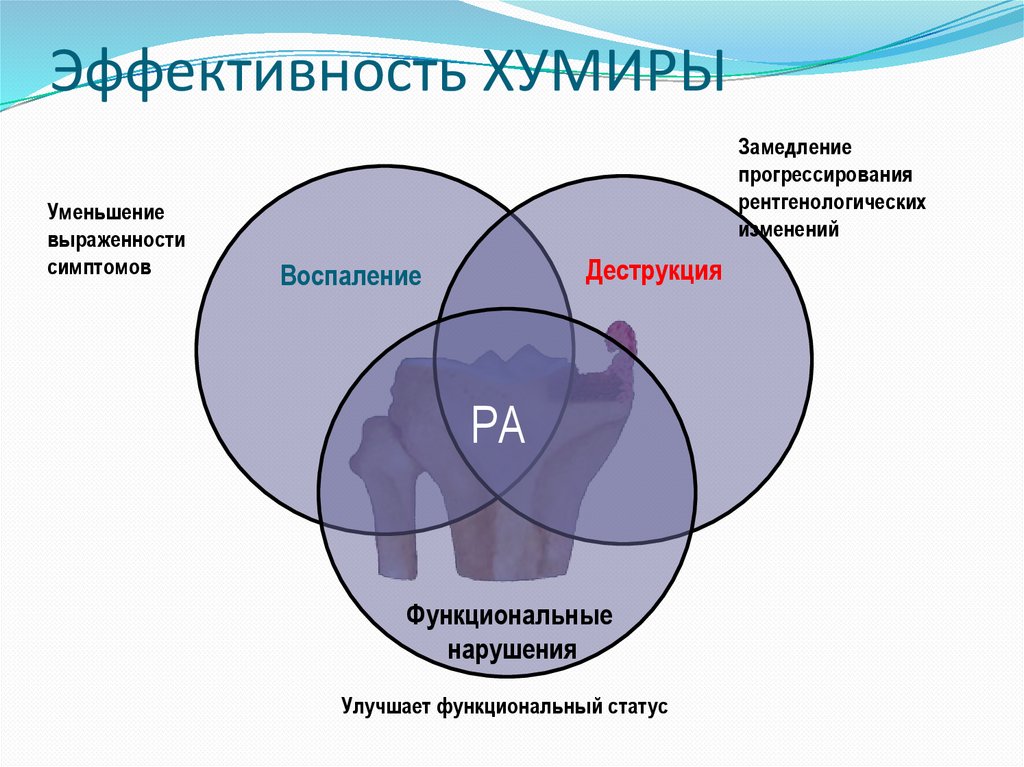 Эффективность ХУМИРЫ

Уменьшение выраженности симптомов

Замедление прогрессирования рентгенологических изменений

Воспаление

Деструкция

РА

Функциональные нарушения

Улучшает функциональный статус